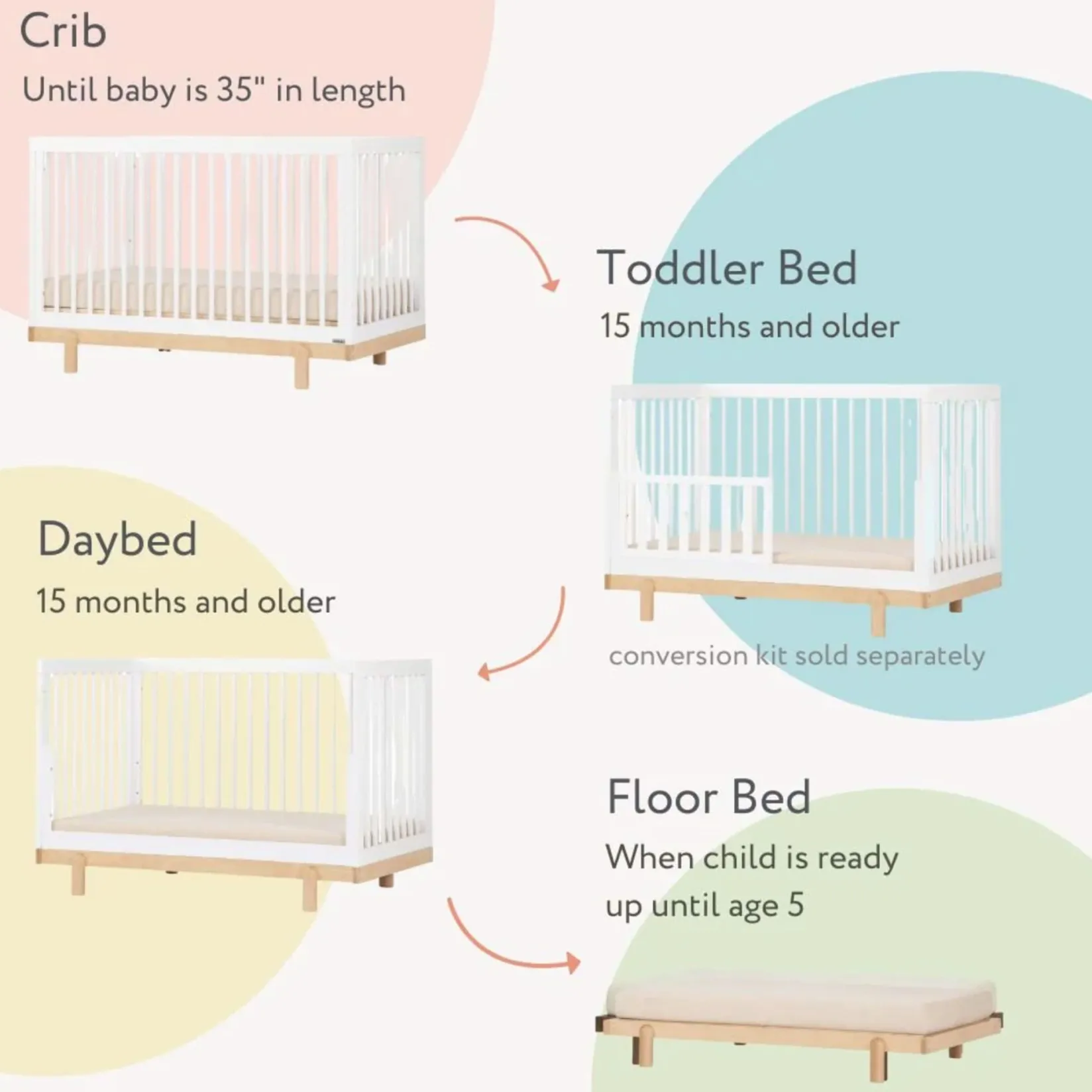 Crib

Until baby is 35" in length

Toddler Bed

15 months and older

conversion kit sold separately

Daybed

15 months and older

Floor Bed

When child is ready up until age 5